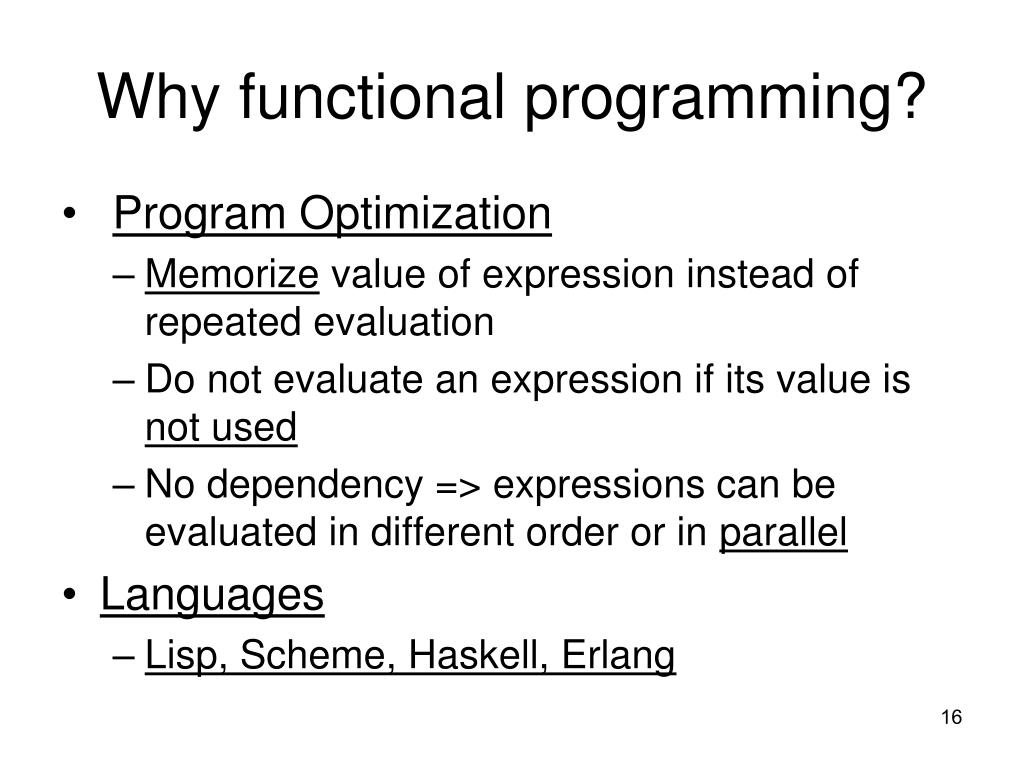 Why functional programming?

• Program Optimization
– Memorize value of expression instead of repeated evaluation
– Do not evaluate an expression if its value is not used
– No dependency => expressions can be evaluated in different order or in parallel

• Languages
– Lisp, Scheme, Haskell, Erlang

16